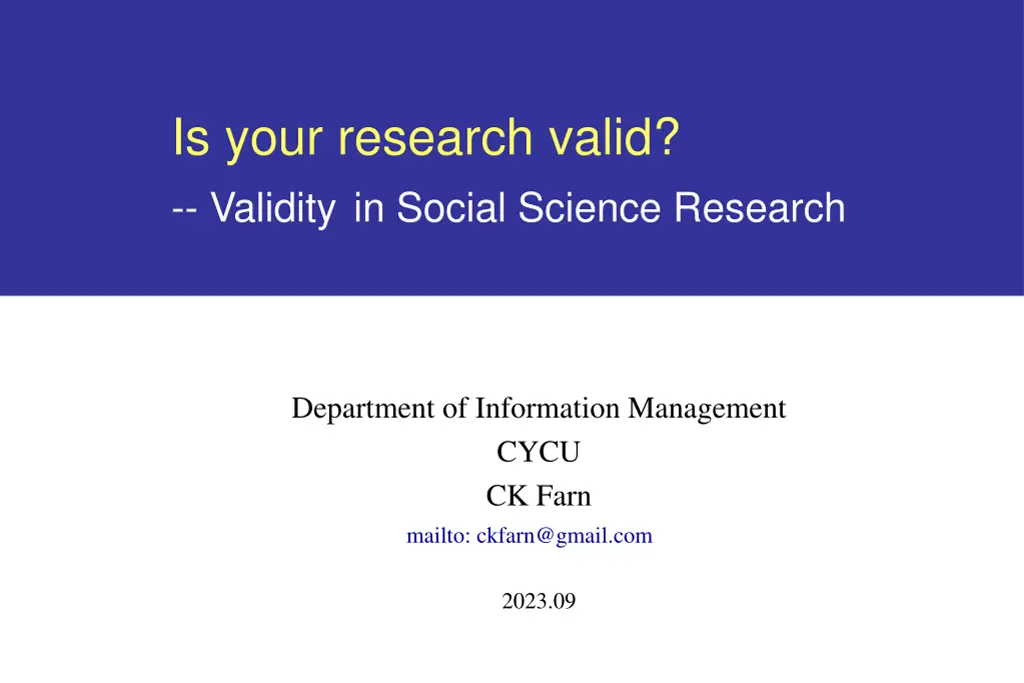 Is your research valid?

-- Validity in Social Science Research

Department of Information Management
CYCU
CK Farn
mailto: ckfarn@gmail.com

2023.09